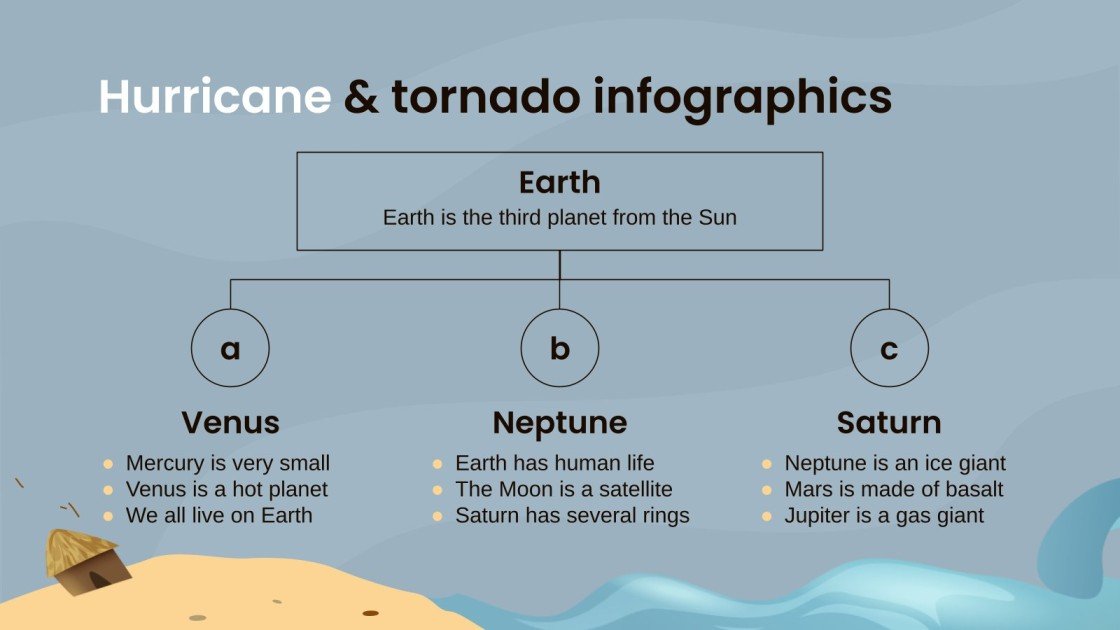 Hurricane & tornado infographics

Earth
Earth is the third planet from the Sun

a

Venus
- Mercury is very small
- Venus is a hot planet
- We all live on Earth

b

Neptune
- Earth has human life
- The Moon is a satellite
- Saturn has several rings

c

Saturn
- Neptune is an ice giant
- Mars is made of basalt
- Jupiter is a gas giant